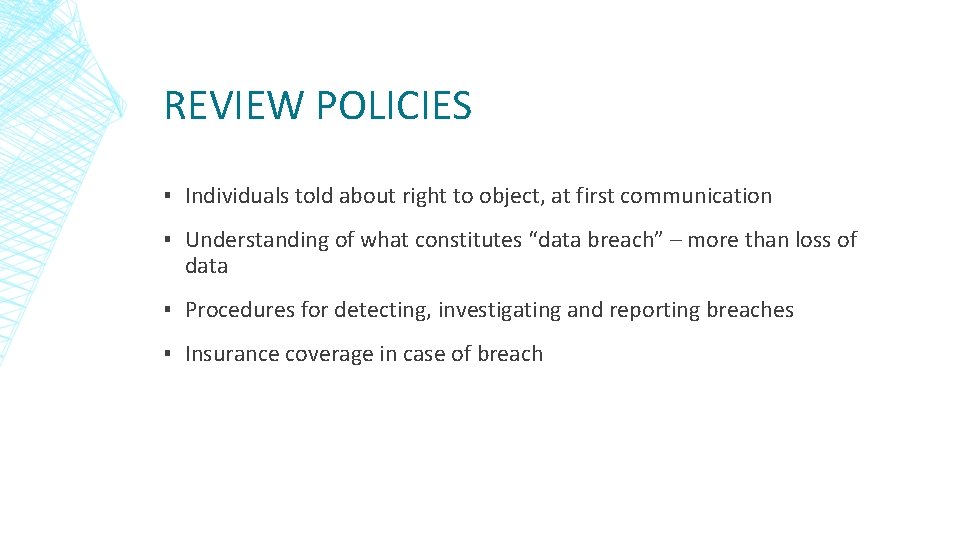 REVIEW POLICIES

▪ Individuals told about right to object, at first communication

▪ Understanding of what constitutes “data breach” – more than loss of data

▪ Procedures for detecting, investigating and reporting breaches

▪ Insurance coverage in case of breach